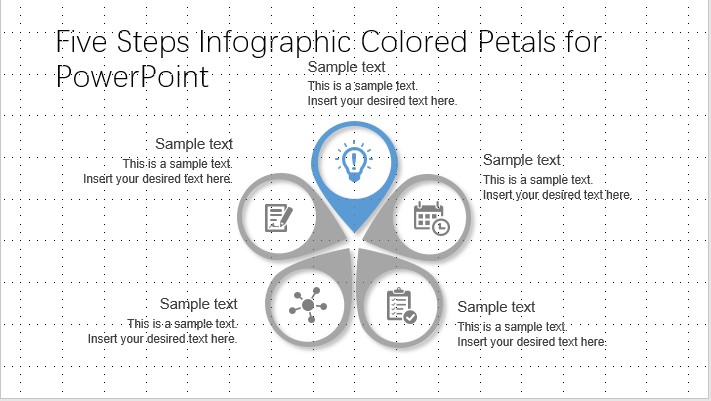 Five Steps Infographic Colored Petals for PowerPoint

Sample text
This is a sample text.
Insert your desired text here.

Sample text
This is a sample text.
Insert your desired text here.

Sample text
This is a sample text.
Insert your desired text here.

Sample text
This is a sample text.
Insert your desired text here.

Sample text
This is a sample text.
Insert your desired text here.